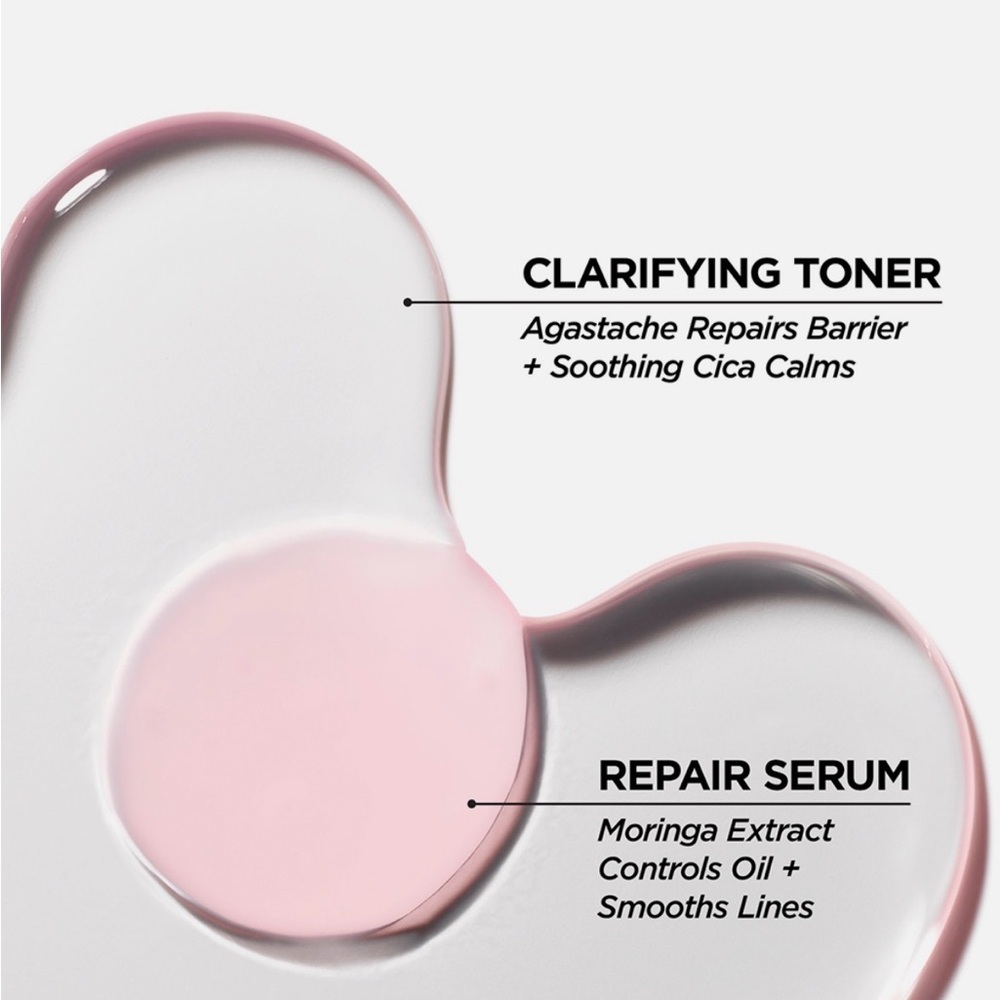 CLARIFYING TONER

Agastache Repairs Barrier + Soothing Cica Calms

REPAIR SERUM

Moringa Extract Controls Oil + Smooths Lines